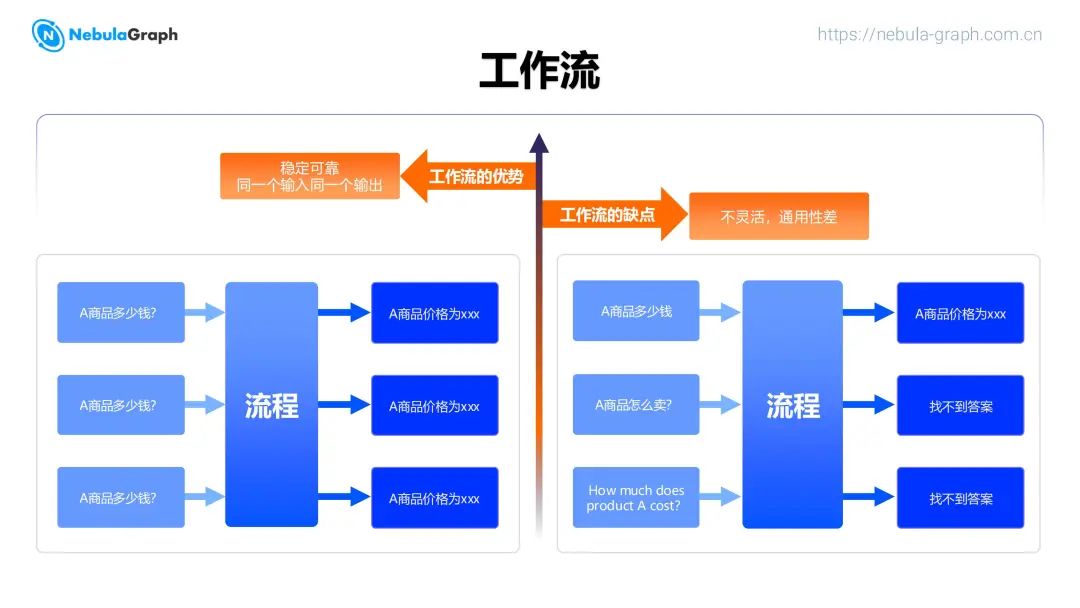 NebulaGraph

https://nebula-graph.com.cn

工作流

稳定可靠
同一个输入同一个输出

工作流的优势

工作流的缺点

不灵活，通用性差

A商品多少钱?

A商品多少钱?

A商品多少钱?

流程

A商品价格为xxx

A商品价格为xxx

A商品价格为xxx

A商品多少钱

A商品怎么卖?

How much does product A cost?

流程

A商品价格为xxx

找不到答案

找不到答案